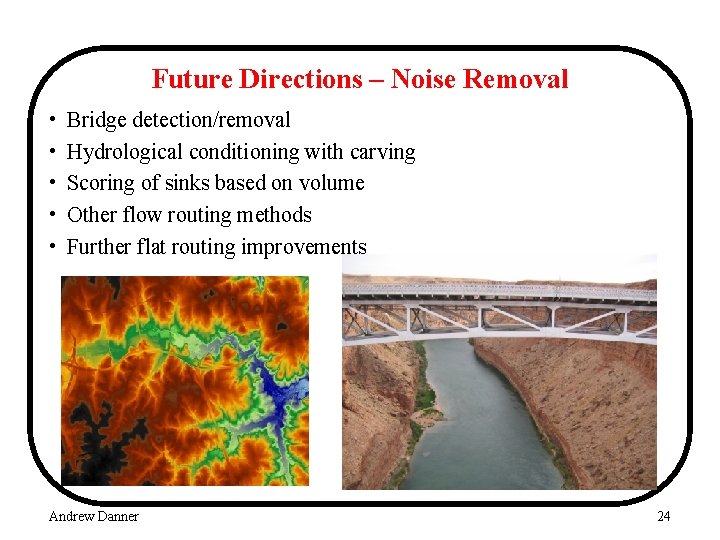 Future Directions – Noise Removal

• Bridge detection/removal
• Hydrological conditioning with carving
• Scoring of sinks based on volume
• Other flow routing methods
• Further flat routing improvements

Andrew Danner

24